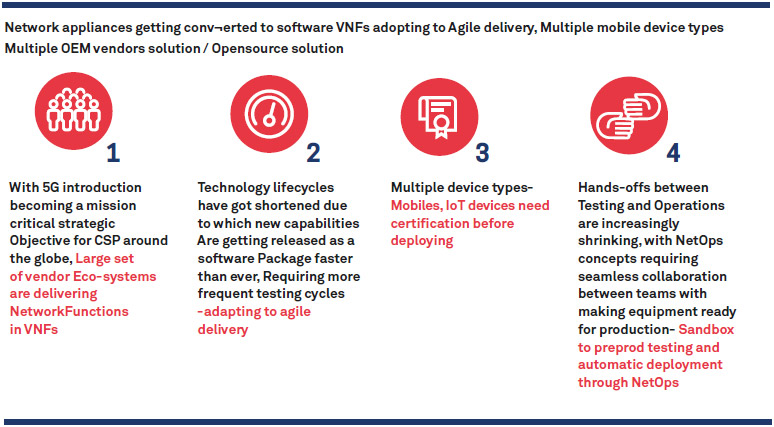 Network appliances getting conv¬erted to software VNFs adopting to Agile delivery, Multiple mobile device types Multiple OEM vendors solution / Opensource solution

1

With 5G introduction becoming a mission critical strategic Objective for CSP around the globe, Large set of vendor Eco-systems are delivering NetworkFunctions in VNFs

2

Technology lifecycles have got shortened due to which new capabilities Are getting released as a software Package faster than ever, Requiring more frequent testing cycles -adapting to agile delivery

3

Multiple device types- Mobiles, IoT devices need certification before deploying

4

Hands-offs between Testing and Operations are increasingly shrinking, with NetOps concepts requiring seamless collaboration between teams with making equipment ready for production- Sandbox to preprod testing and automatic deployment through NetOps